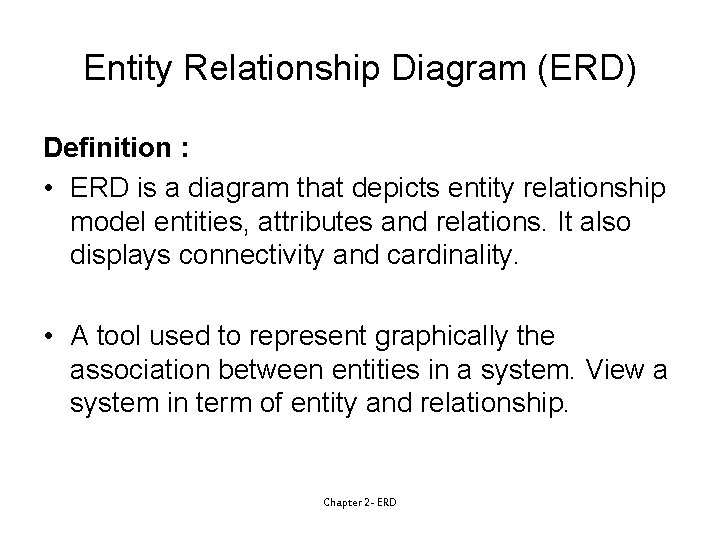 Entity Relationship Diagram (ERD)

Definition :

• ERD is a diagram that depicts entity relationship model entities, attributes and relations. It also displays connectivity and cardinality.

• A tool used to represent graphically the association between entities in a system. View a system in term of entity and relationship.

Chapter 2- ERD